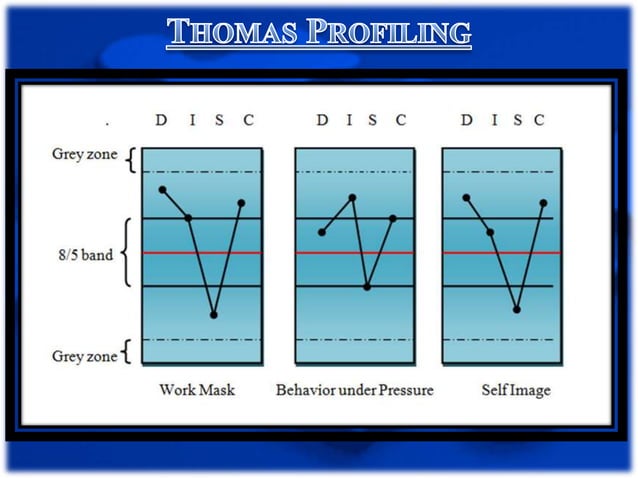 THOMAS PROFILING

. D I S C D I S C D I S C

Grey zone

8/5 band

Grey zone

Work Mask Behavior under Pressure Self Image